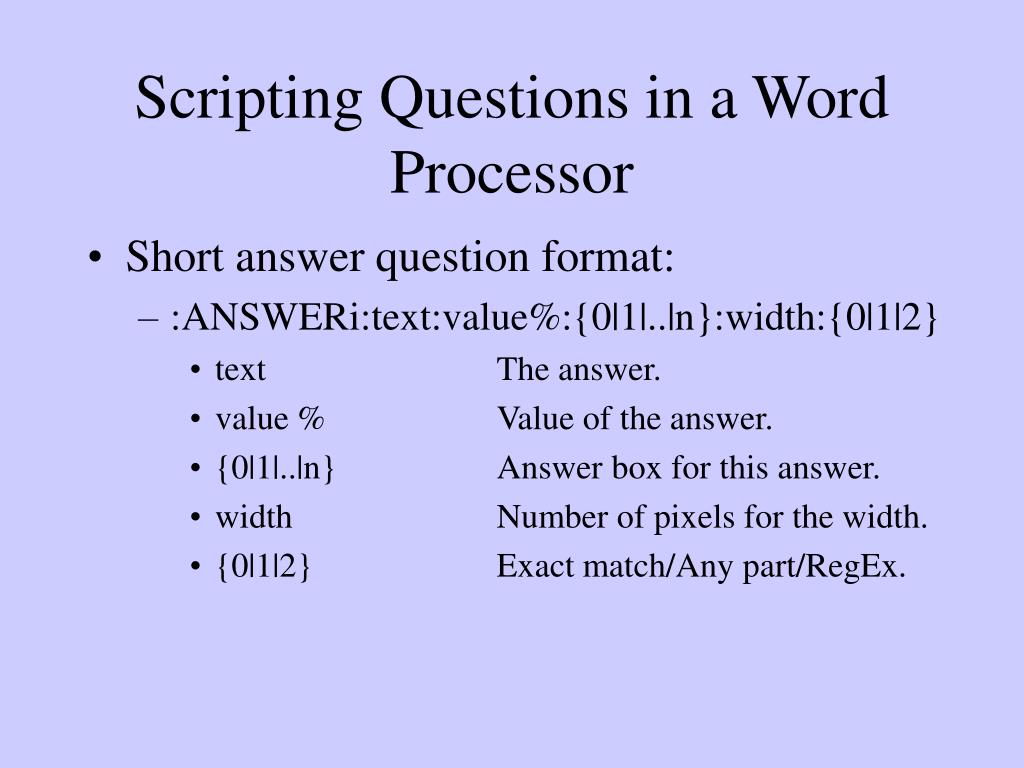 Scripting Questions in a Word Processor

• Short answer question format:
– :ANSWERi:text:value%:{0|1|..|n}:width:{0|1|2}
• text The answer.
• value % Value of the answer.
• {0|1|..|n} Answer box for this answer.
• width Number of pixels for the width.
• {0|1|2} Exact match/Any part/RegEx.